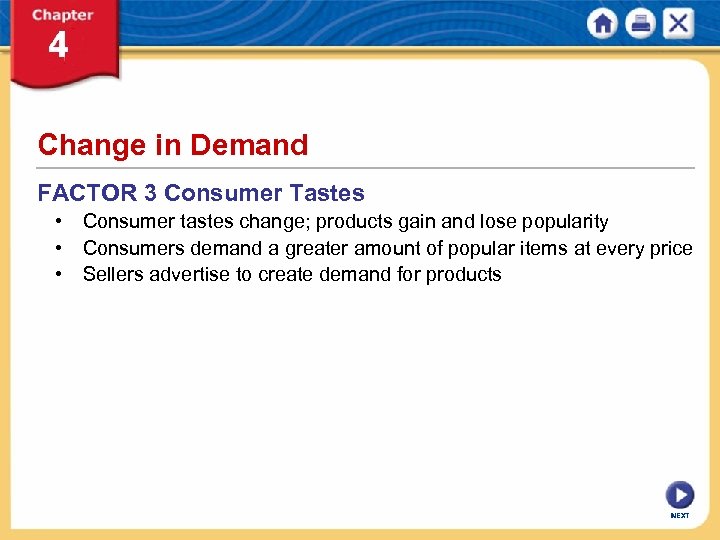 Chapter
4

Change in Demand

FACTOR 3 Consumer Tastes

• Consumer tastes change; products gain and lose popularity
• Consumers demand a greater amount of popular items at every price
• Sellers advertise to create demand for products

NEXT